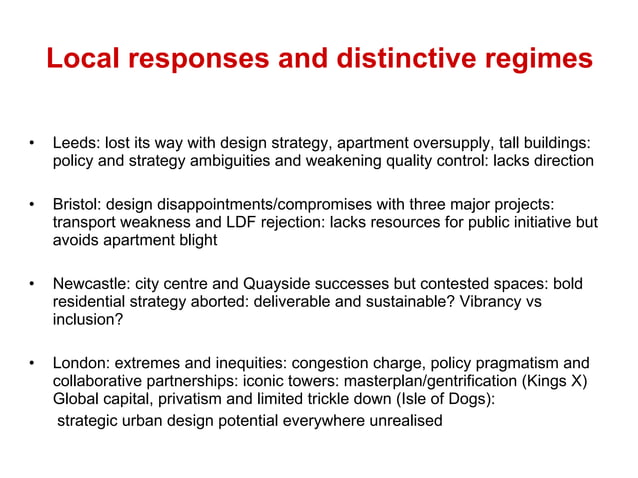 Local responses and distinctive regimes

• Leeds: lost its way with design strategy, apartment oversupply, tall buildings: policy and strategy ambiguities and weakening quality control: lacks direction

• Bristol: design disappointments/compromises with three major projects: transport weakness and LDF rejection: lacks resources for public initiative but avoids apartment blight

• Newcastle: city centre and Quayside successes but contested spaces: bold residential strategy aborted: deliverable and sustainable? Vibrancy vs inclusion?

• London: extremes and inequities: congestion charge, policy pragmatism and collaborative partnerships: iconic towers: masterplan/gentrification (Kings X) Global capital, privatism and limited trickle down (Isle of Dogs):

strategic urban design potential everywhere unrealised